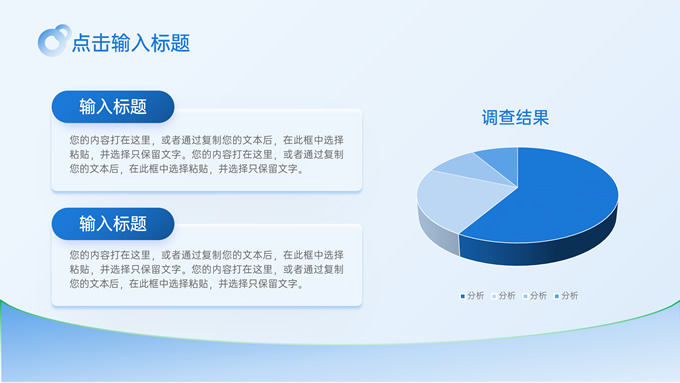 点击输入标题

输入标题

您的内容打在这里，或者通过复制您的文本后，在此框中选择粘贴，并选择只保留文字。您的内容打在这里，或者通过复制您的文本后，在此框中选择粘贴，并选择只保留文字。

输入标题

您的内容打在这里，或者通过复制您的文本后，在此框中选择粘贴，并选择只保留文字。您的内容打在这里，或者通过复制您的文本后，在此框中选择粘贴，并选择只保留文字。

调查结果

分析 分析 分析 分析